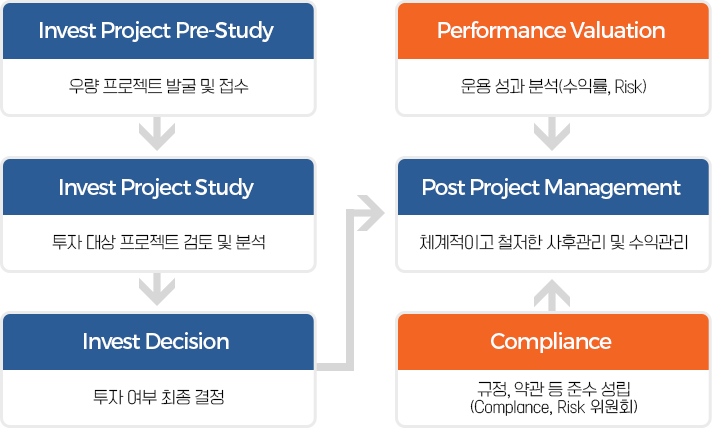 Invest Project Pre-Study

우량 프로젝트 발굴 및 접수

Invest Project Study

투자 대상 프로젝트 검토 및 분석

Invest Decision

투자 여부 최종 결정

Performance Valuation

운용 성과 분석(수익률, Risk)

Post Project Management

체계적이고 철저한 사후관리 및 수익관리

Compliance

규정, 약관 등 준수 성립
(Complance, Risk 위원회)